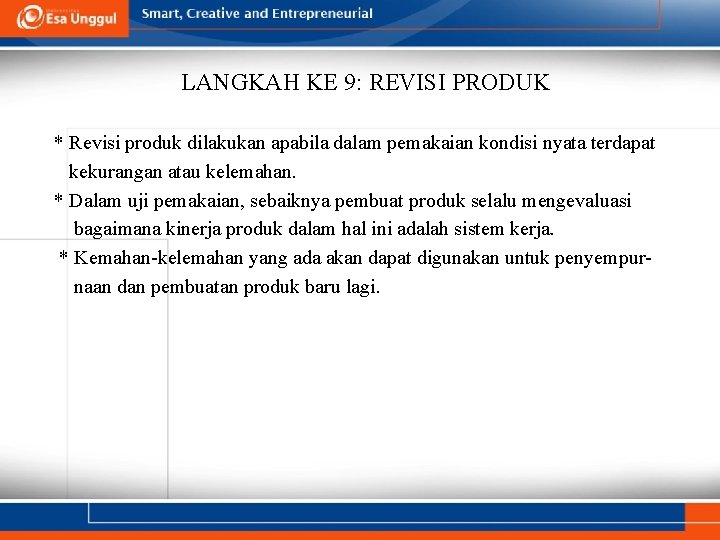 Esa Unggul

Smart, Creative and Entrepreneurial

LANGKAH KE 9: REVISI PRODUK

* Revisi produk dilakukan apabila dalam pemakaian kondisi nyata terdapat kekurangan atau kelemahan.
* Dalam uji pemakaian, sebaiknya pembuat produk selalu mengevaluasi bagaimana kinerja produk dalam hal ini adalah sistem kerja.
* Kemahan-kelemahan yang ada akan dapat digunakan untuk penyempurnaan dan pembuatan produk baru lagi.